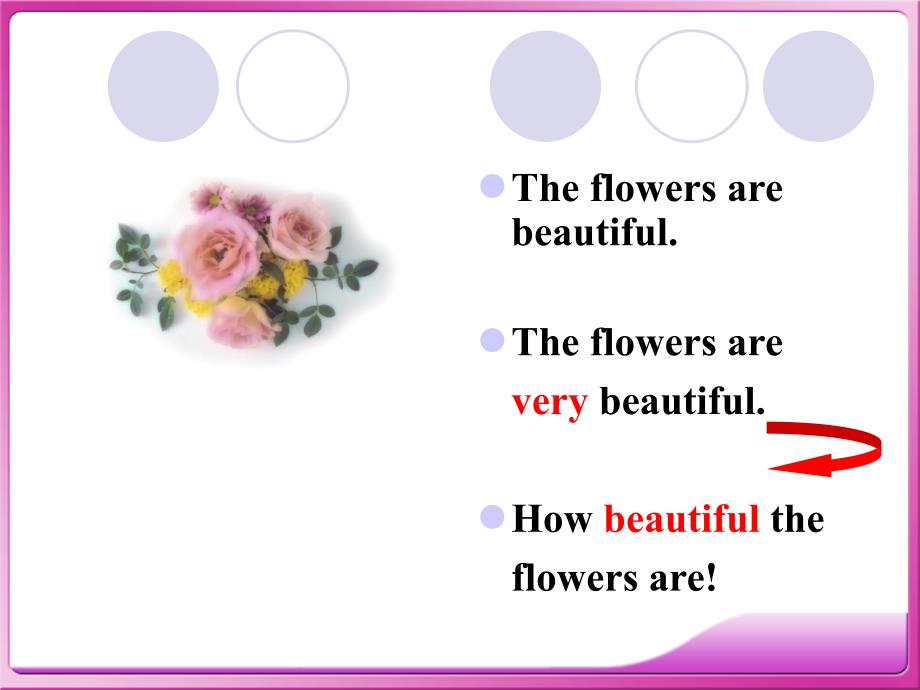 The flowers are beautiful.

The flowers are very beautiful.

How beautiful the flowers are!